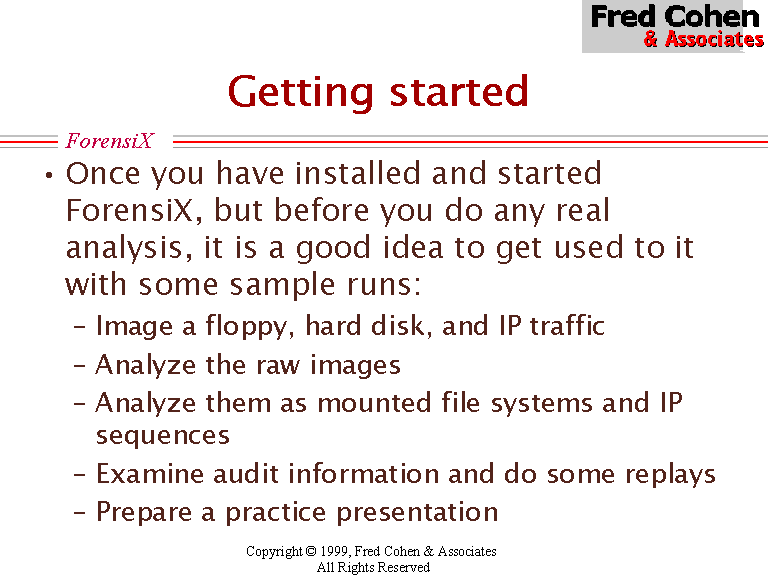 Fred Cohen
& Associates

Getting started

ForensiX

• Once you have installed and started ForensiX, but before you do any real analysis, it is a good idea to get used to it with some sample runs:
– Image a floppy, hard disk, and IP traffic
– Analyze the raw images
– Analyze them as mounted file systems and IP sequences
– Examine audit information and do some replays
– Prepare a practice presentation

Copyright © 1999, Fred Cohen & Associates
All Rights Reserved